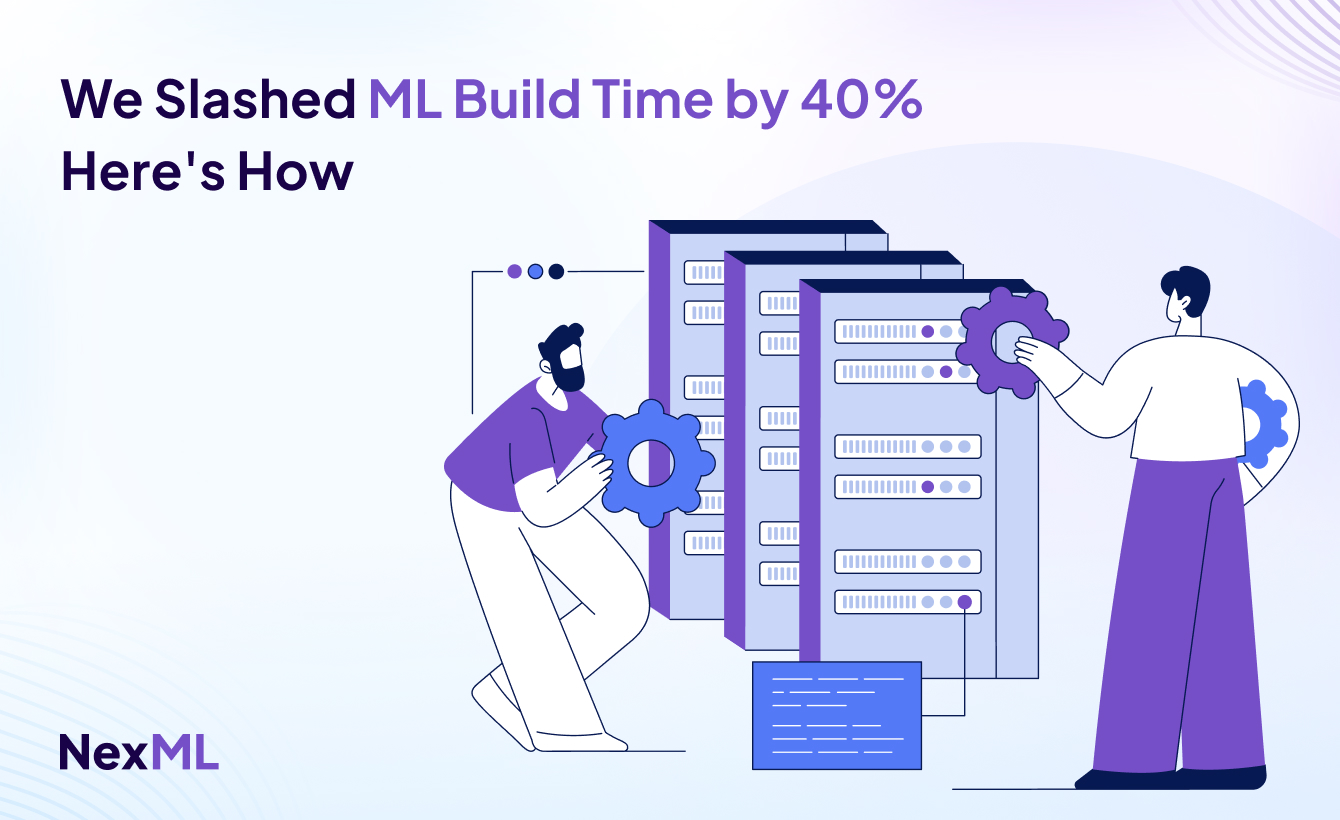 We Slashed ML Build Time by 40%
Here's How

NexML